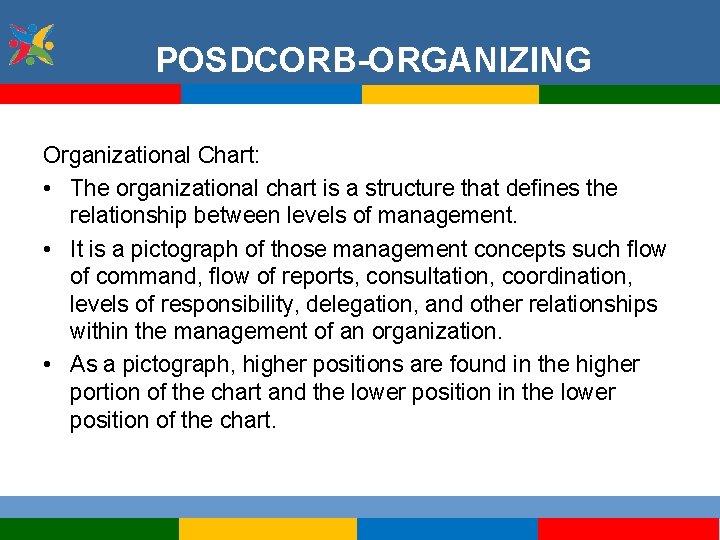 POSDCORB-ORGANIZING

Organizational Chart:

• The organizational chart is a structure that defines the relationship between levels of management.

• It is a pictograph of those management concepts such flow of command, flow of reports, consultation, coordination, levels of responsibility, delegation, and other relationships within the management of an organization.

• As a pictograph, higher positions are found in the higher portion of the chart and the lower position in the lower position of the chart.